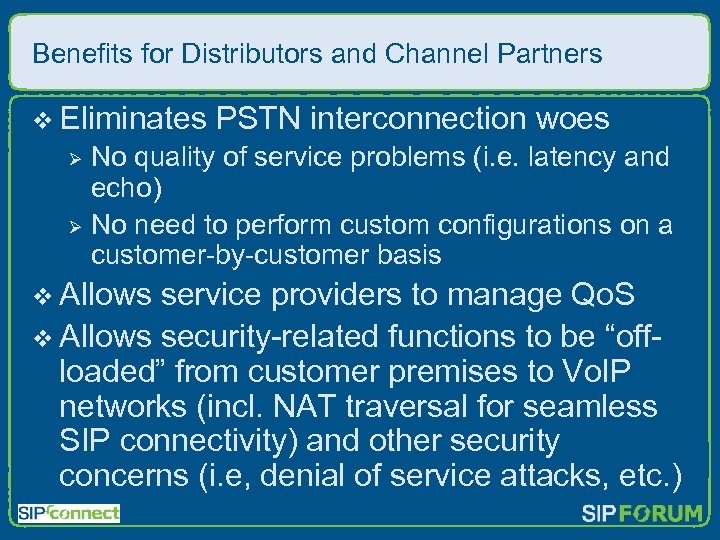 Benefits for Distributors and Channel Partners

❖ Eliminates PSTN interconnection woes

➢ No quality of service problems (i.e. latency and echo)

➢ No need to perform custom configurations on a customer-by-customer basis

❖ Allows service providers to manage QoS

❖ Allows security-related functions to be “off-loaded” from customer premises to VoIP networks (incl. NAT traversal for seamless SIP connectivity) and other security concerns (i.e, denial of service attacks, etc.)

SIPconnect

SIPFORUM